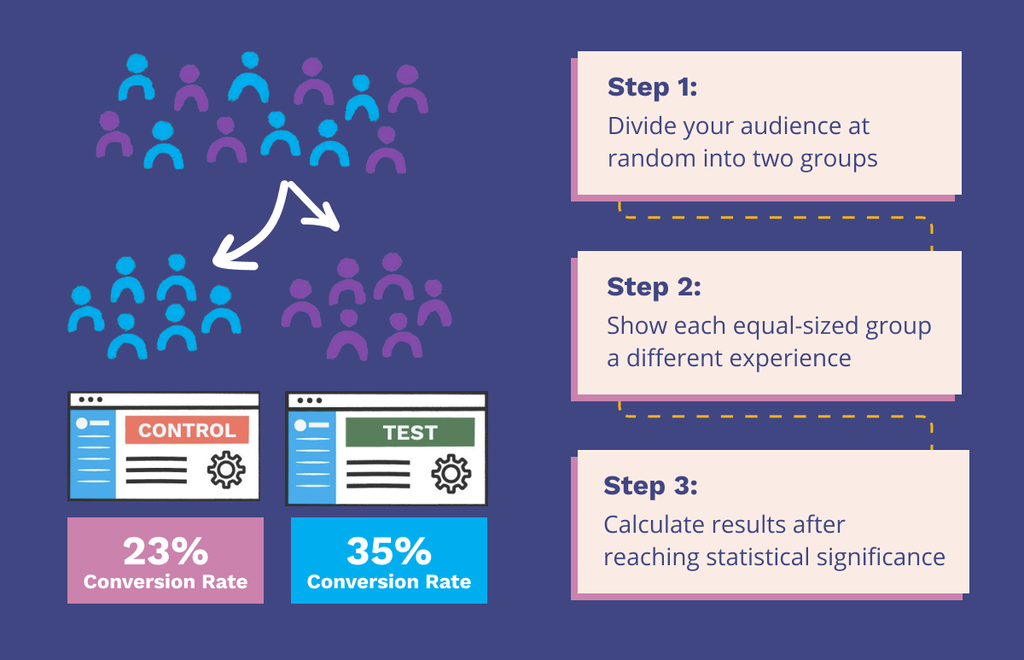 CONTROL

TEST

23%
Conversion Rate

35%
Conversion Rate

Step 1:
Divide your audience at random into two groups

Step 2:
Show each equal-sized group a different experience

Step 3:
Calculate results after reaching statistical significance